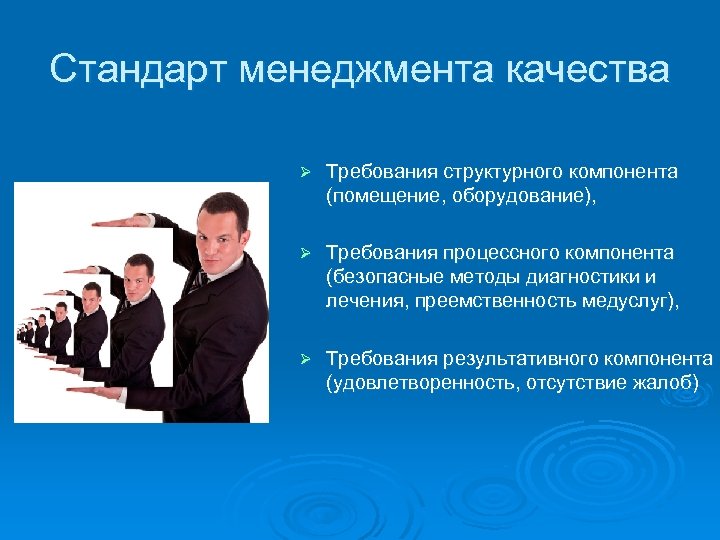 Стандарт менеджмента качества

➢ Требования структурного компонента (помещение, оборудование),

➢ Требования процессного компонента (безопасные методы диагностики и лечения, преемственность медуслуг),

➢ Требования результативного компонента (удовлетворенность, отсутствие жалоб)